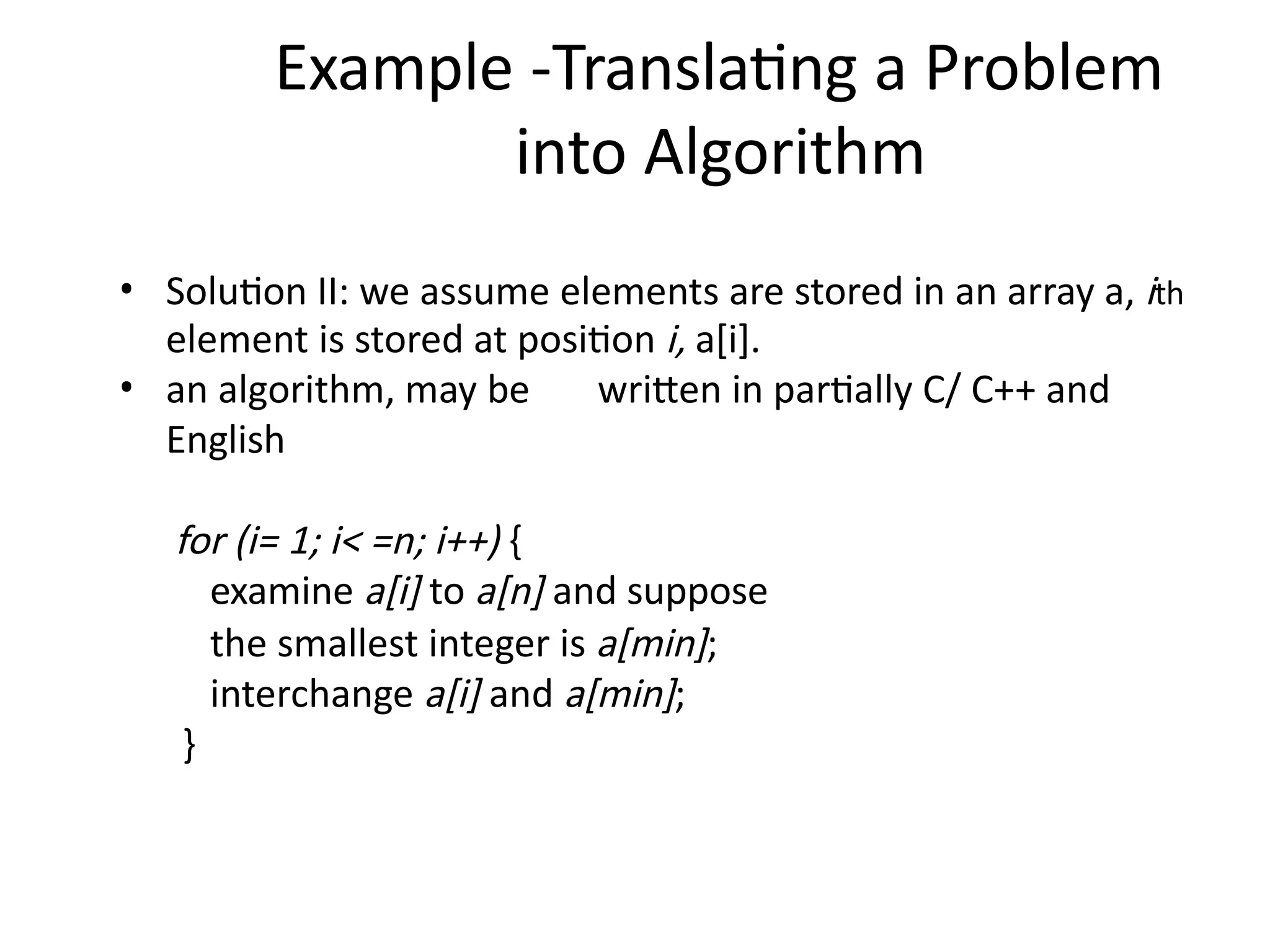 Example -Translating a Problem into Algorithm

• Solution II: we assume elements are stored in an array a, ith element is stored at position i, a[i].
• an algorithm, may be written in partially C/ C++ and English

for (i= 1; i< =n; i++) {
examine a[i] to a[n] and suppose
the smallest integer is a[min];
interchange a[i] and a[min];
}